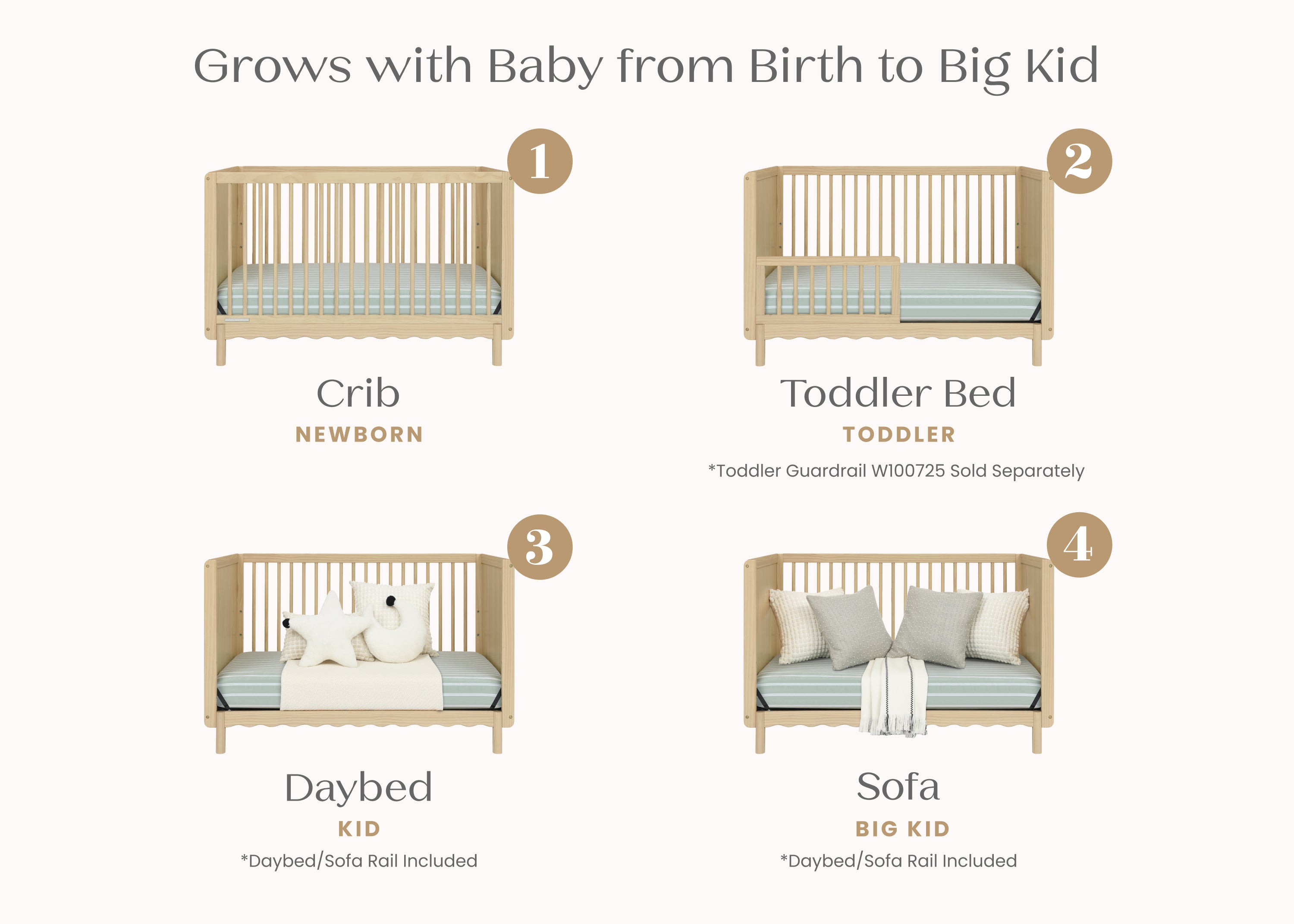 Grows with Baby from Birth to Big Kid

1

Crib
NEWBORN

2

Toddler Bed
TODDLER
*Toddler Guardrail W100725 Sold Separately

3

Daybed
KID
*Daybed/Sofa Rail Included

4

Sofa
BIG KID
*Daybed/Sofa Rail Included